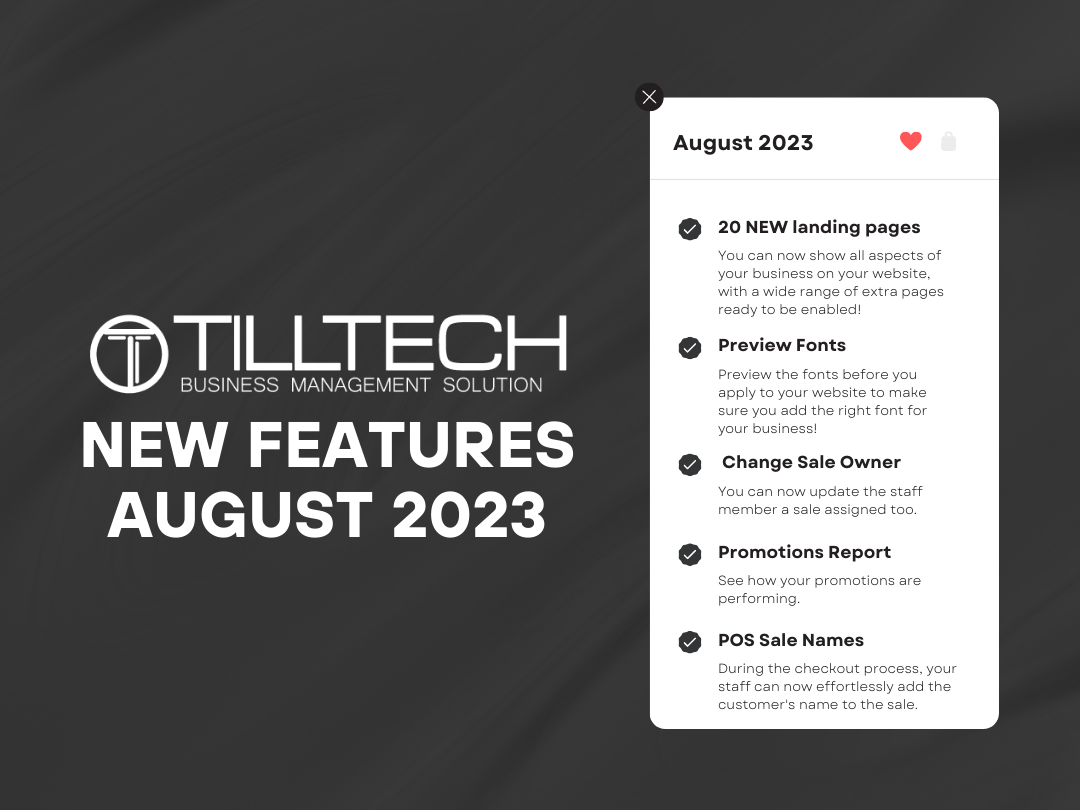 TILLTECH
BUSINESS MANAGEMENT SOLUTION
NEW FEATURES AUGUST 2023

August 2023

20 NEW landing pages
You can now show all aspects of your business on your website, with a wide range of extra pages ready to be enabled!

Preview Fonts
Preview the fonts before you apply to your website to make sure you add the right font for your business!

Change Sale Owner
You can now update the staff member a sale assigned too.

Promotions Report
See how your promotions are performing.

POS Sale Names
During the checkout process, your staff can now effortlessly add the customer's name to the sale.